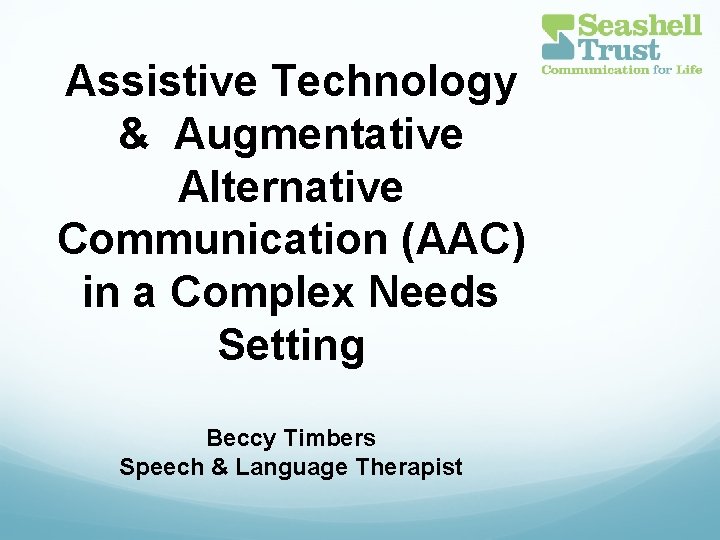 Seashell Trust
Communication for Life

Assistive Technology & Augmentative Alternative Communication (AAC) in a Complex Needs Setting

Beccy Timbers
Speech & Language Therapist